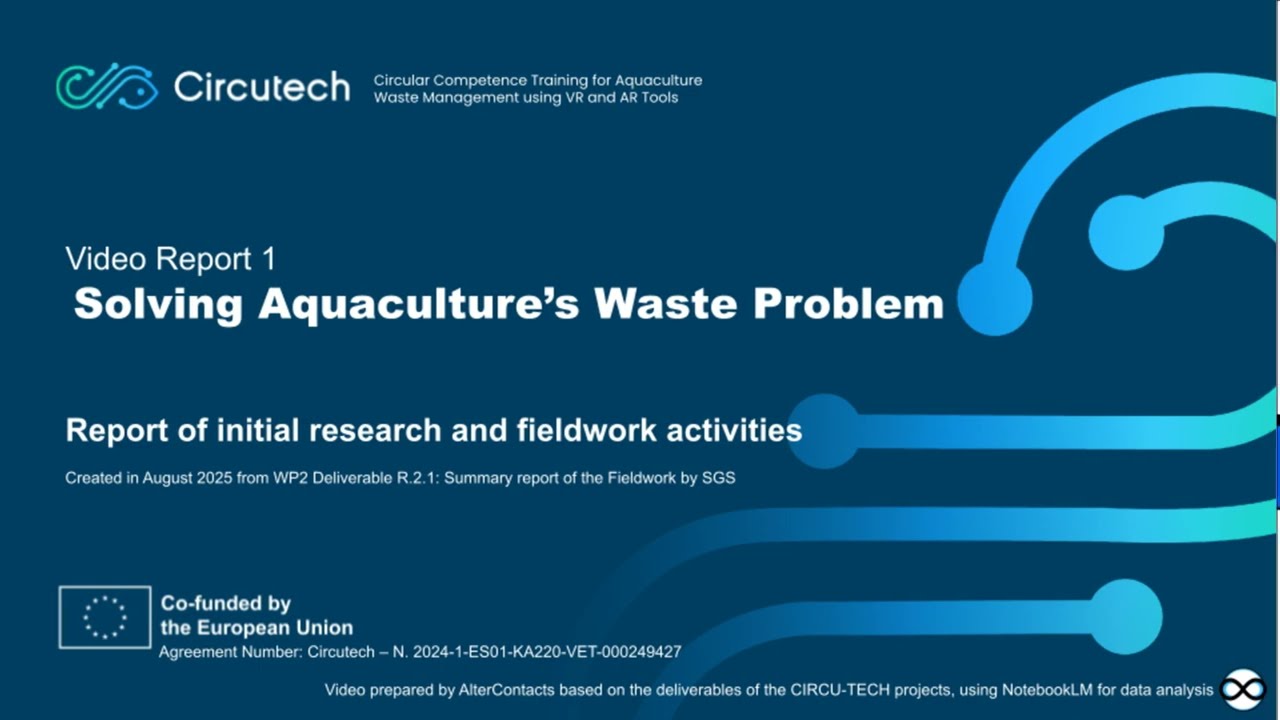 Circutech
Circular Competence Training for Aquaculture Waste Management using VR and AR Tools

Video Report 1
Solving Aquaculture's Waste Problem

Report of initial research and fieldwork activities

Created in August 2025 from WP2 Deliverable R.2.1: Summary report of the Fieldwork by SGS

Co-funded by the European Union
Agreement Number: Circutech – N. 2024-1-ES01-KA220-VET-000249427

Video prepared by AlterContacts based on the deliverables of the CIRCU-TECH projects, using NotebookLM for data analysis